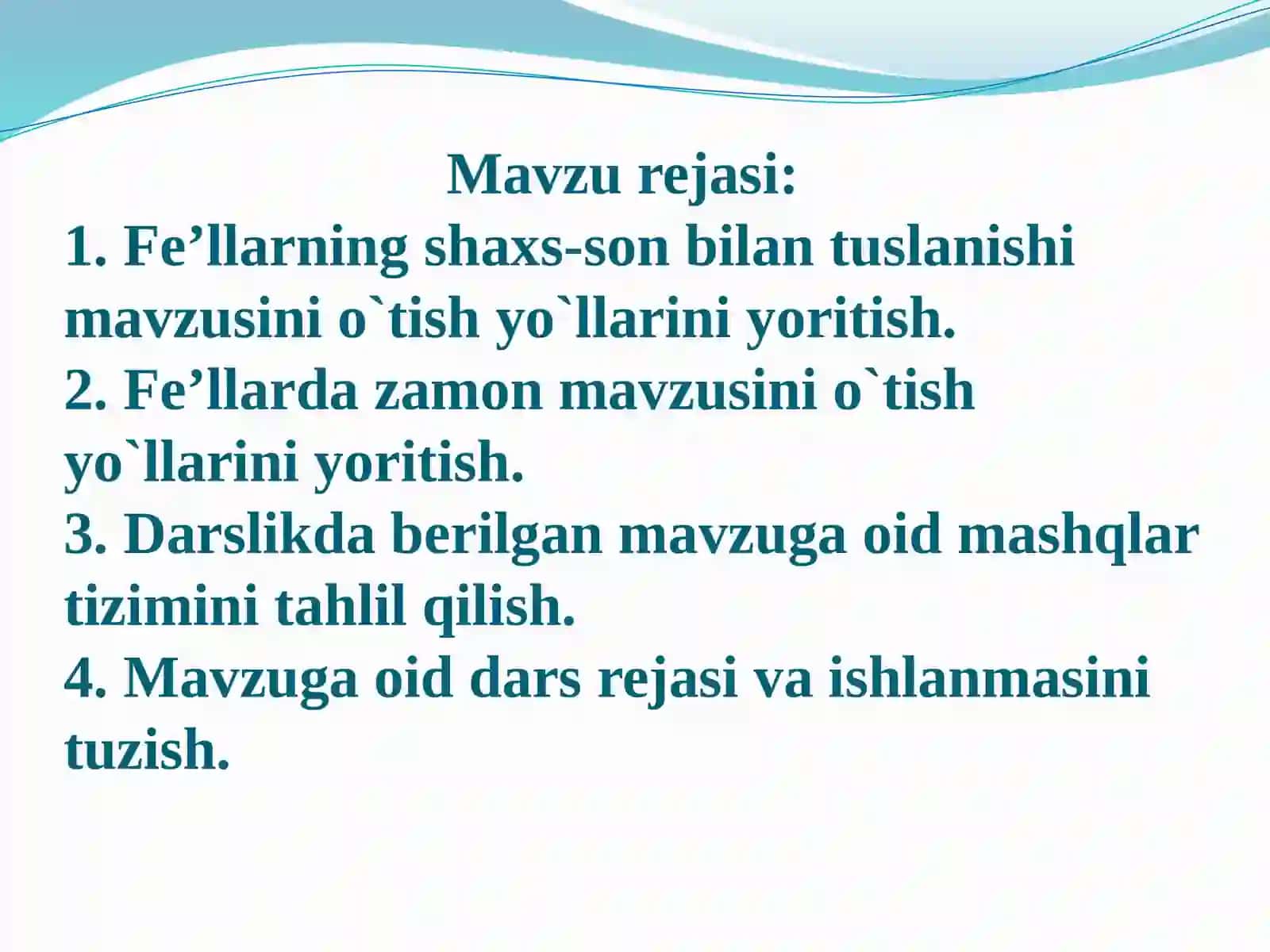 Mavzu rejasi:
1. Fe’llarning shaxs-son bilan tuslanishi mavzusini o`tish yo`llarini yoritish.
2. Fe’llarda zamon mavzusini o`tish yo`llarini yoritish.
3. Darslikda berilgan mavzuga oid mashqlar tizimini tahlil qilish.
4. Mavzuga oid dars rejasi va ishlanmasini tuzish.